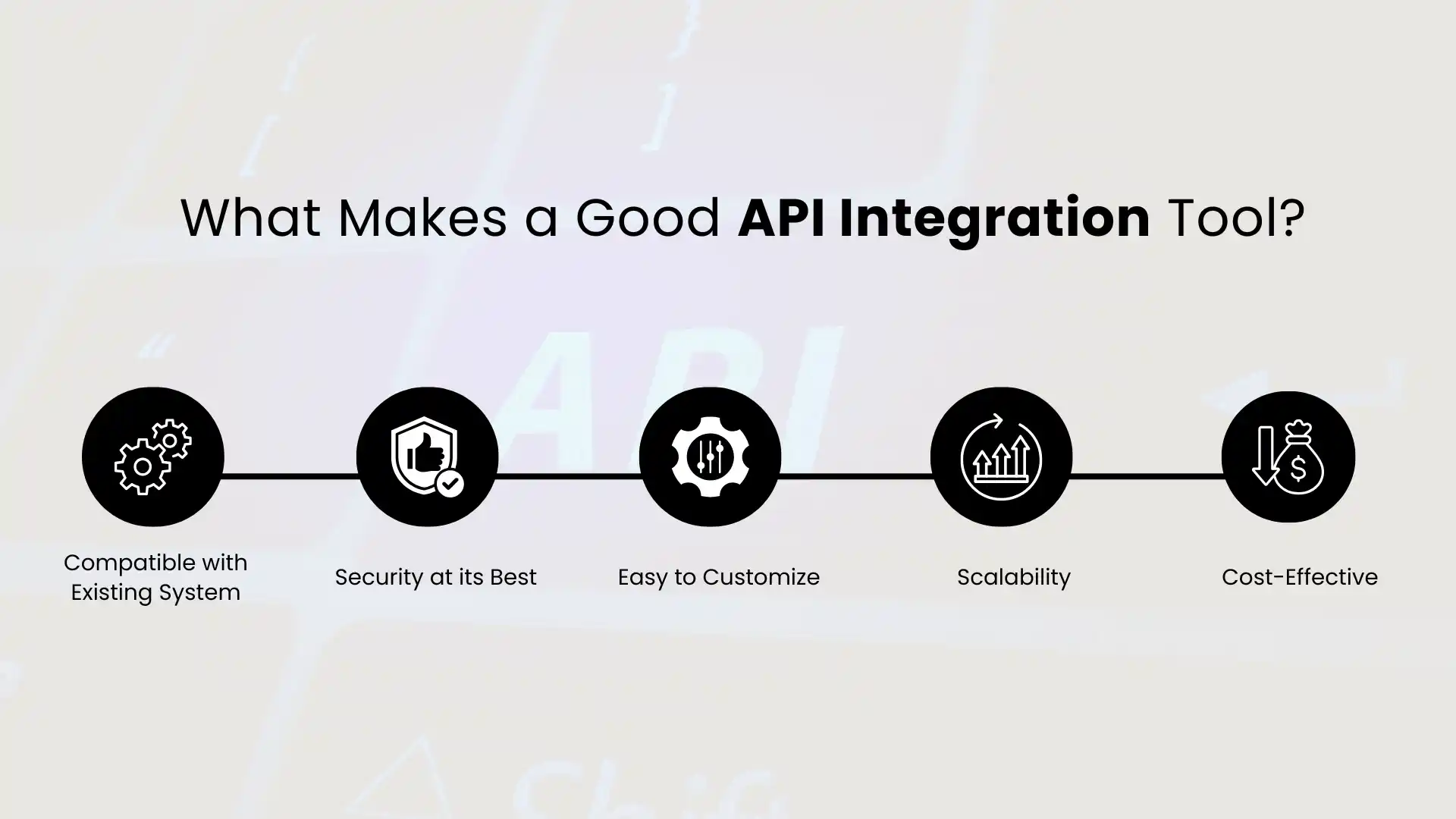 What Makes a Good API Integration Tool?

Compatible with Existing System

Security at its Best

Easy to Customize

Scalability

Cost-Effective